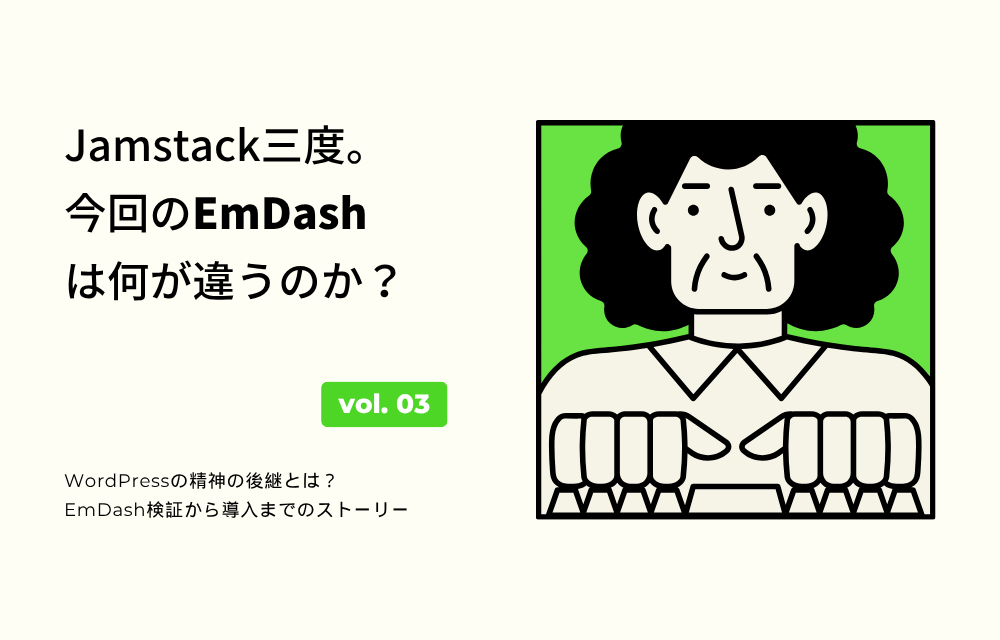 Jamstack三度。
今回のEmDash
は何が違うのか？

vol. 03

WordPressの精神の後継とは？
EmDash検証から導入までのストーリー